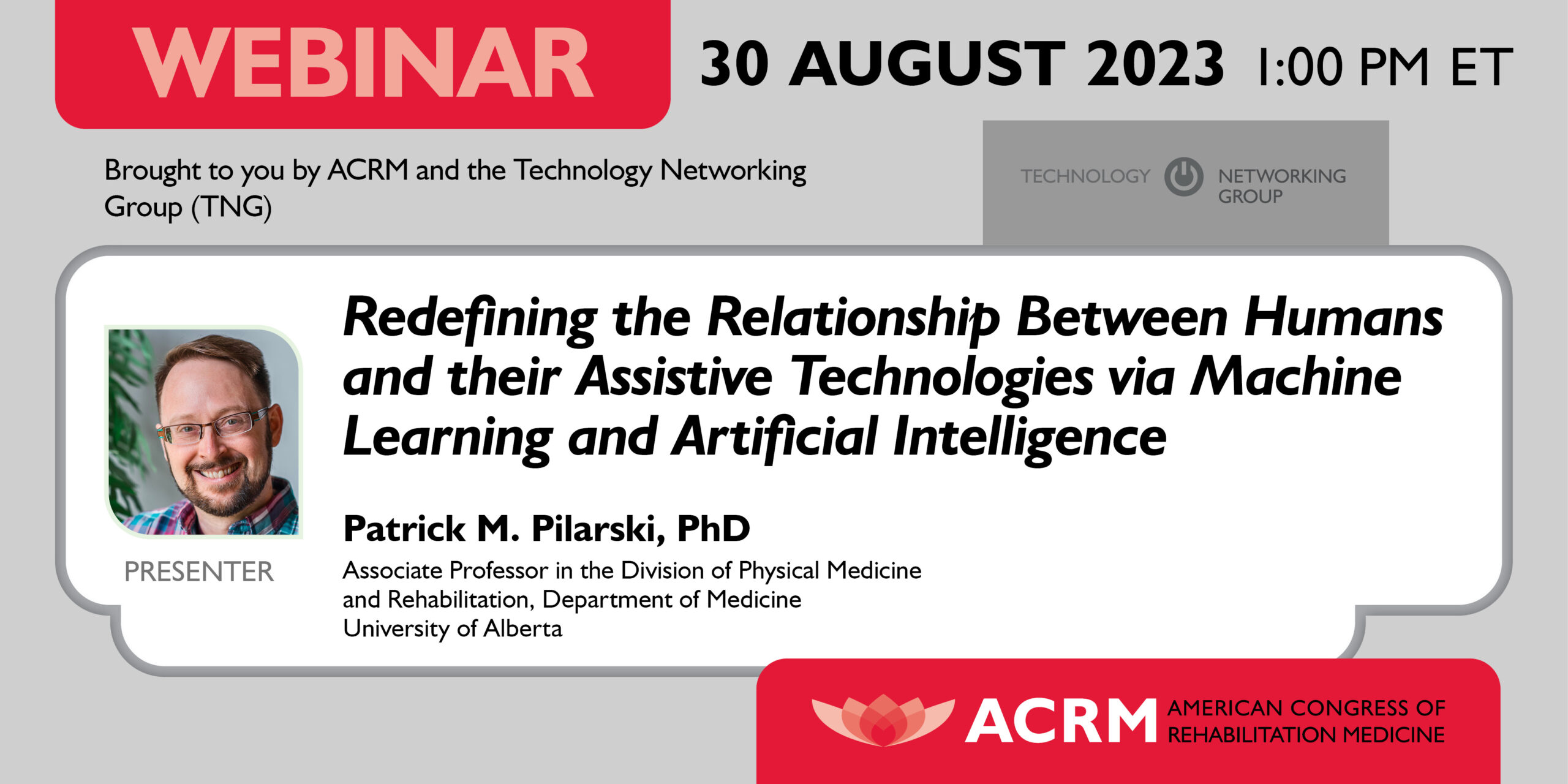 WEBINAR

30 AUGUST 2023 1:00 PM ET

Brought to you by ACRM and the Technology Networking Group (TNG)

TECHNOLOGY NETWORKING GROUP

Redefining the Relationship Between Humans and their Assistive Technologies via Machine Learning and Artificial Intelligence

PRESENTER

Patrick M. Pilarski, PhD

Associate Professor in the Division of Physical Medicine and Rehabilitation, Department of Medicine
University of Alberta

ACRM AMERICAN CONGRESS OF REHABILITATION MEDICINE